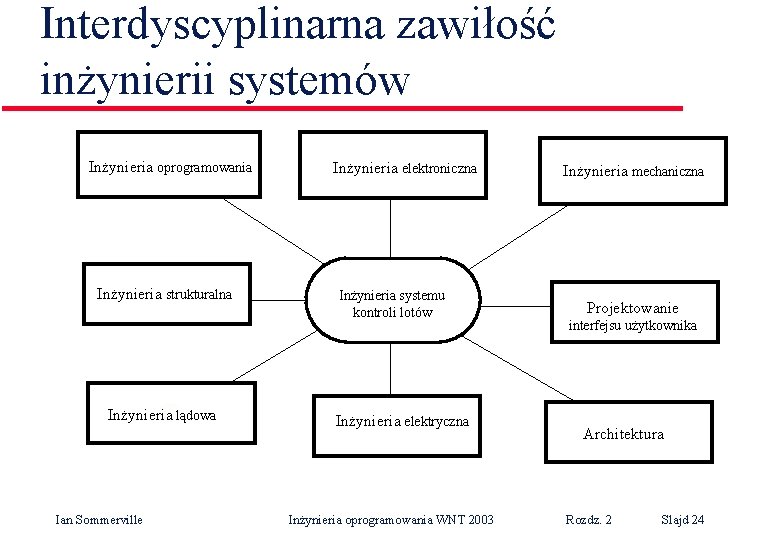 Interdyscyplinarna zawiłość inżynierii systemów

Inżynieria oprogramowania

Inżynieria elektroniczna

Inżynieria mechaniczna

Inżynieria strukturalna

Inżynieria systemu kontroli lotów

Projektowanie interfejsu użytkownika

Inżynieria lądowa

Inżynieria elektryczna

Architektura

Ian Sommerville

Inżynieria oprogramowania WNT 2003

Rozdz. 2

Slajd 24